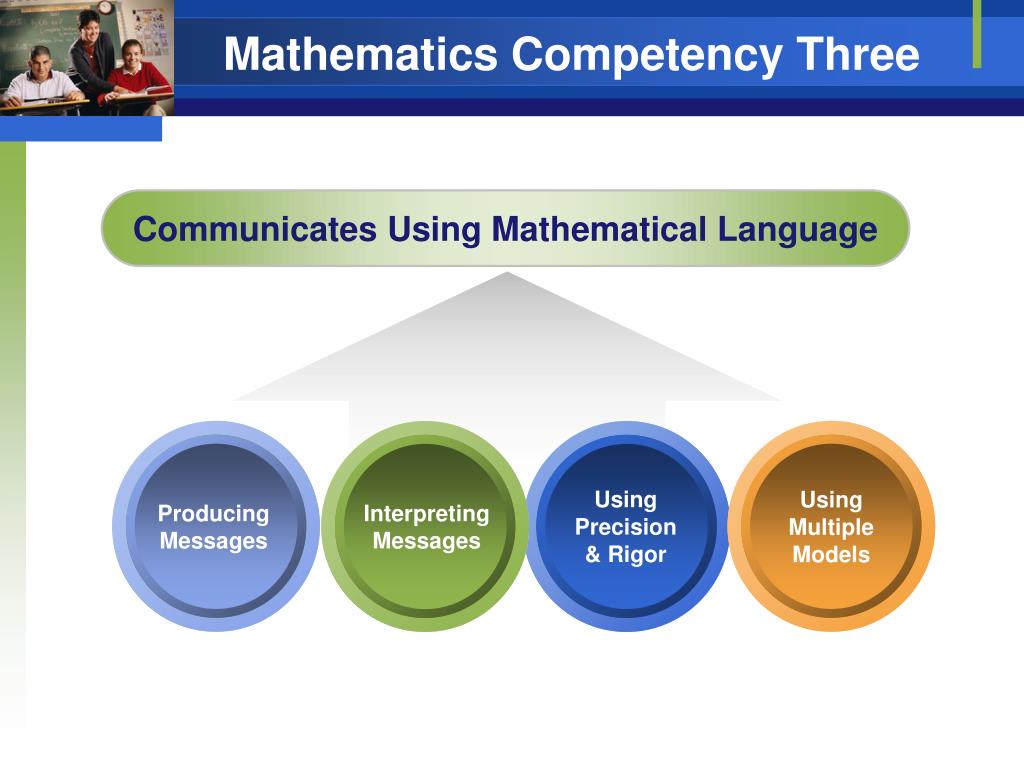 Mathematics Competency Three

Communicates Using Mathematical Language

Producing Messages

Interpreting Messages

Using Precision & Rigor

Using Multiple Models